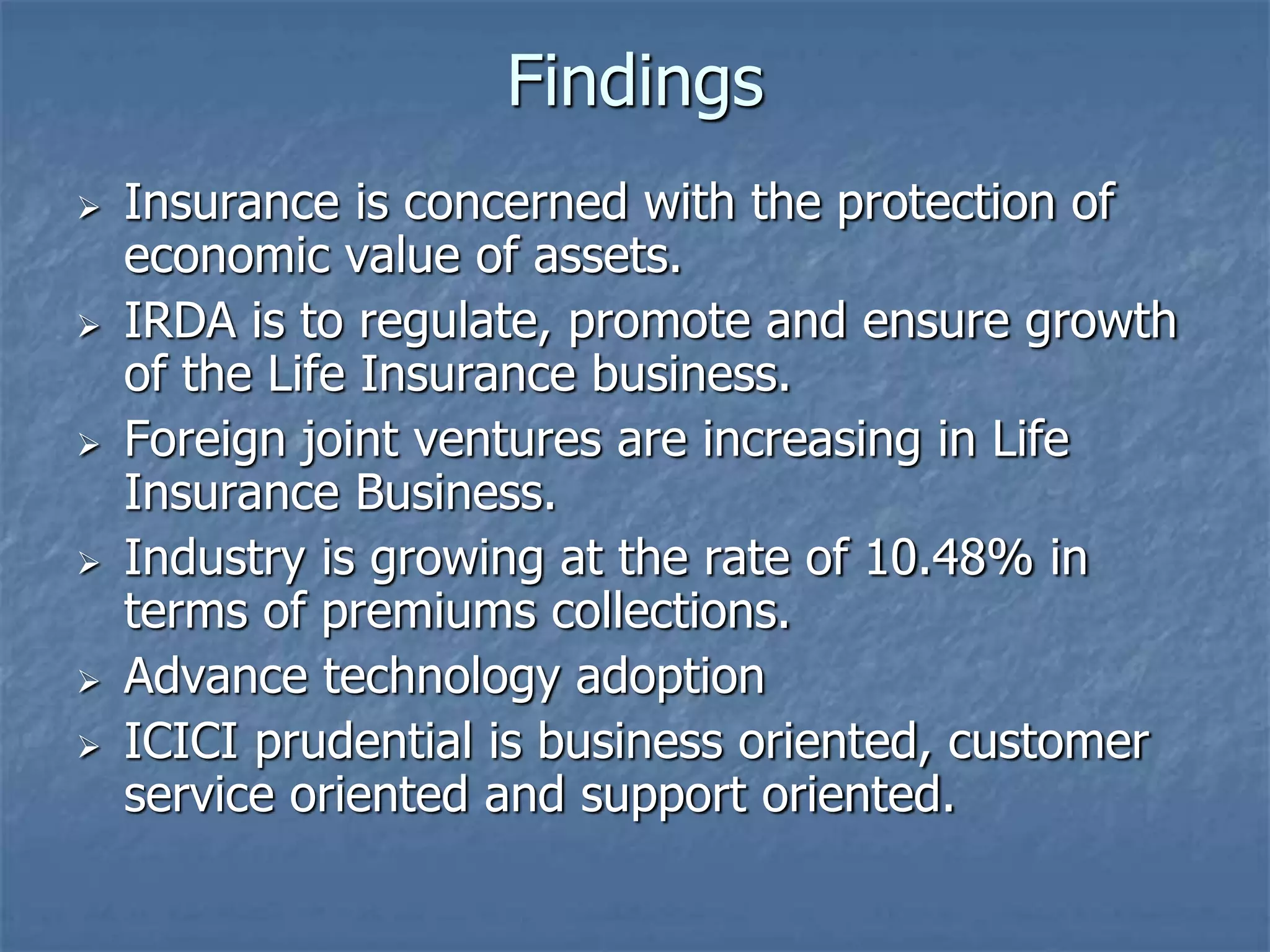 Findings

➢ Insurance is concerned with the protection of economic value of assets.
➢ IRDA is to regulate, promote and ensure growth of the Life Insurance business.
➢ Foreign joint ventures are increasing in Life Insurance Business.
➢ Industry is growing at the rate of 10.48% in terms of premiums collections.
➢ Advance technology adoption
➢ ICICI prudential is business oriented, customer service oriented and support oriented.